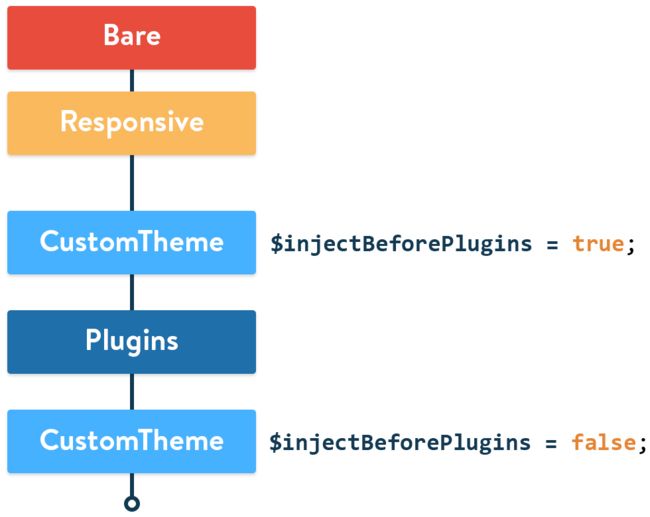 Bare

Responsive

CustomTheme $injectBeforePlugins = true;

Plugins

CustomTheme $injectBeforePlugins = false;